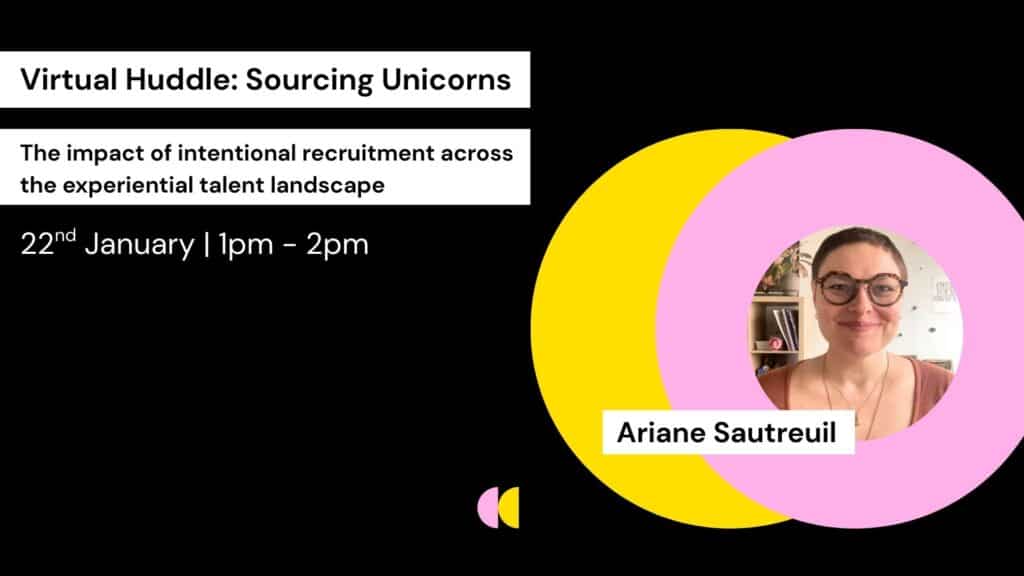 Virtual Huddle: Sourcing Unicorns

The impact of intentional recruitment across the experiential talent landscape

22$^{nd}$ January | 1pm - 2pm

Ariane Sautreuil